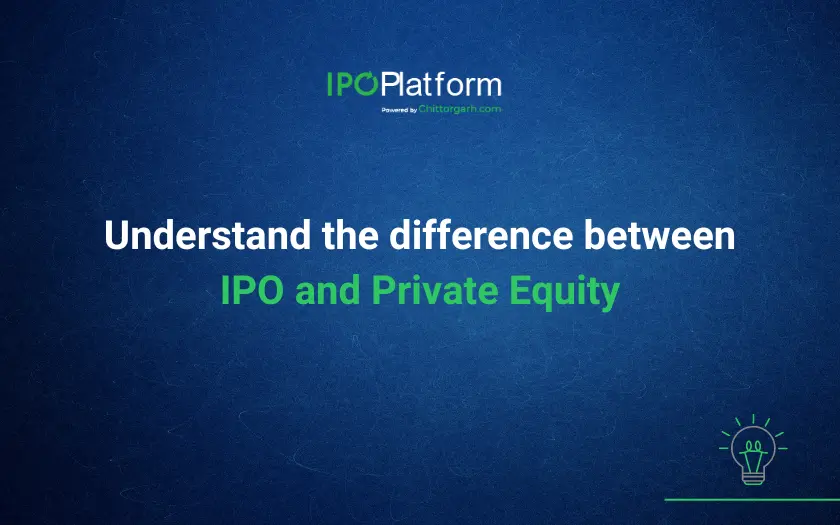 IPOPlatform
Powered by Chittorgarh.com

Understand the difference between IPO and Private Equity